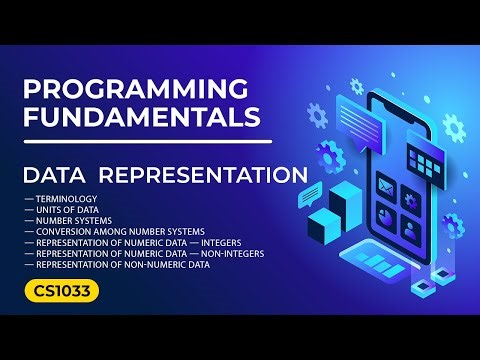 PROGRAMMING FUNDAMENTALS

DATA REPRESENTATION

— TERMINOLOGY
— UNITS OF DATA
— NUMBER SYSTEMS
— CONVERSION AMONG NUMBER SYSTEMS
— REPRESENTATION OF NUMERIC DATA — INTEGERS
— REPRESENTATION OF NUMERIC DATA — NON-INTEGERS
— REPRESENTATION OF NON-NUMERIC DATA

CS1033